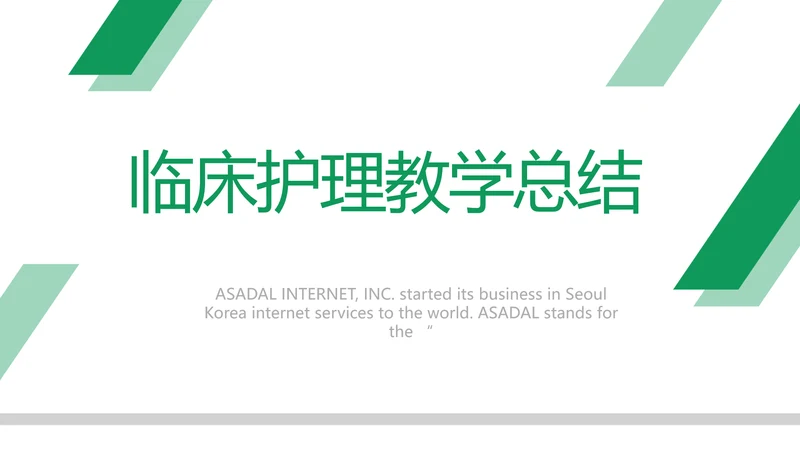 临床护理教学总结

ASADAL INTERNET, INC. started its business in Seoul Korea internet services to the world. ASADAL stands for the “